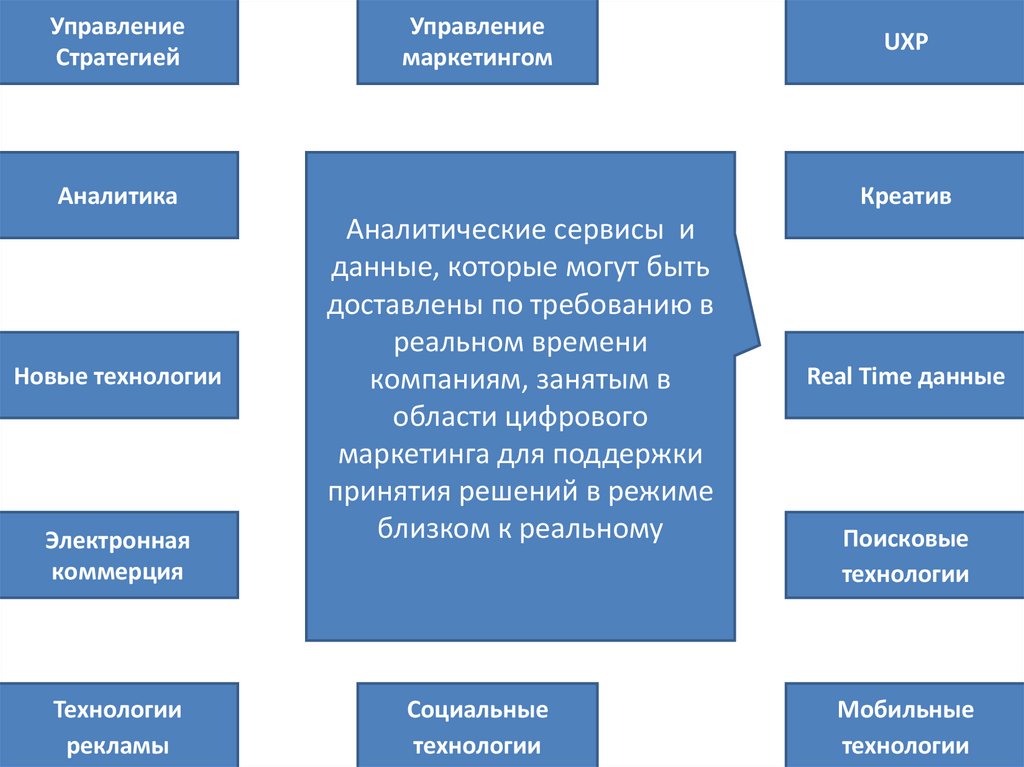 Управление Стратегией

Управление маркетингом

UXP

Аналитика

Аналитические сервисы и данные, которые могут быть доставлены по требованию в реальном времени компаниям, занятым в области цифрового маркетинга для поддержки принятия решений в режиме близком к реальному

Креатив

Новые технологии

Real Time данные

Электронная коммерция

Поисковые технологии

Технологии рекламы

Социальные технологии

Мобильные технологии